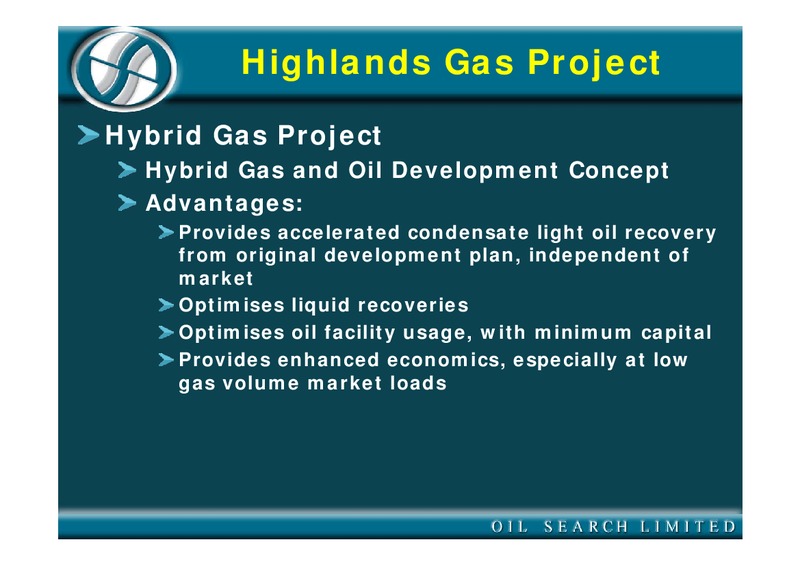 Highlands Gas Project

Hybrid Gas Project

Hybrid Gas and Oil Development Concept

Advantages:

Provides accelerated condensate light oil recovery from original development plan, independent of market

Optimises liquid recoveries

Optimises oil facility usage, with minimum capital

Provides enhanced economics, especially at low gas volume market loads

OIL SEARCH LIMITED